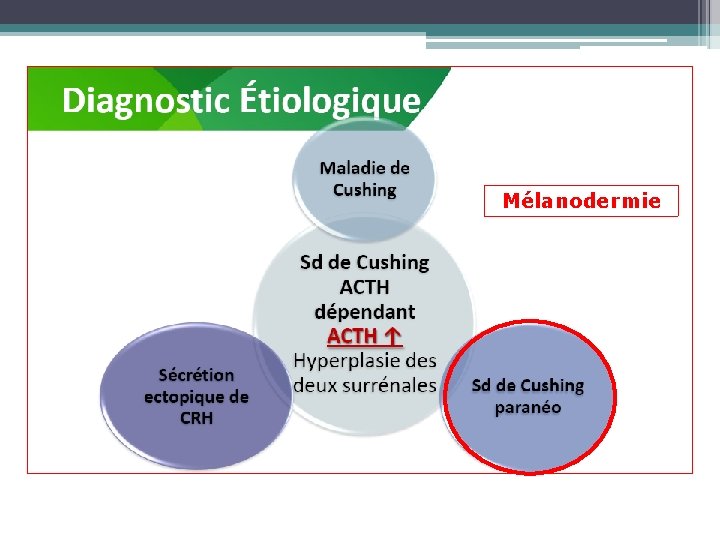 Diagnostic Étiologique

Maladie de Cushing

Mélanodermie

Sd de Cushing ACTH dépendant
ACTH ↑
Hyperplasie des deux surrénales

Sécrétion ectopique de CRH

Sd de Cushing paranéo